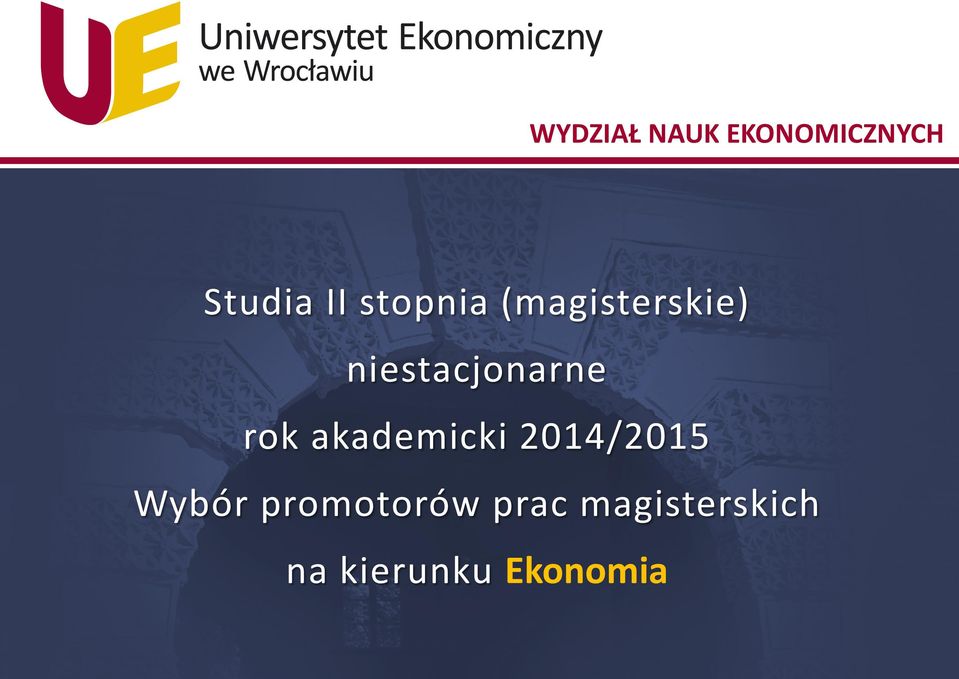 UE
Uniwersytet Ekonomiczny
we Wrocławiu

WYDZIAŁ NAUK EKONOMICZNYCH

Studia II stopnia (magisterskie)
niestacjonarne
rok akademicki 2014/2015
Wybór promotorów prac magisterskich
na kierunku Ekonomia